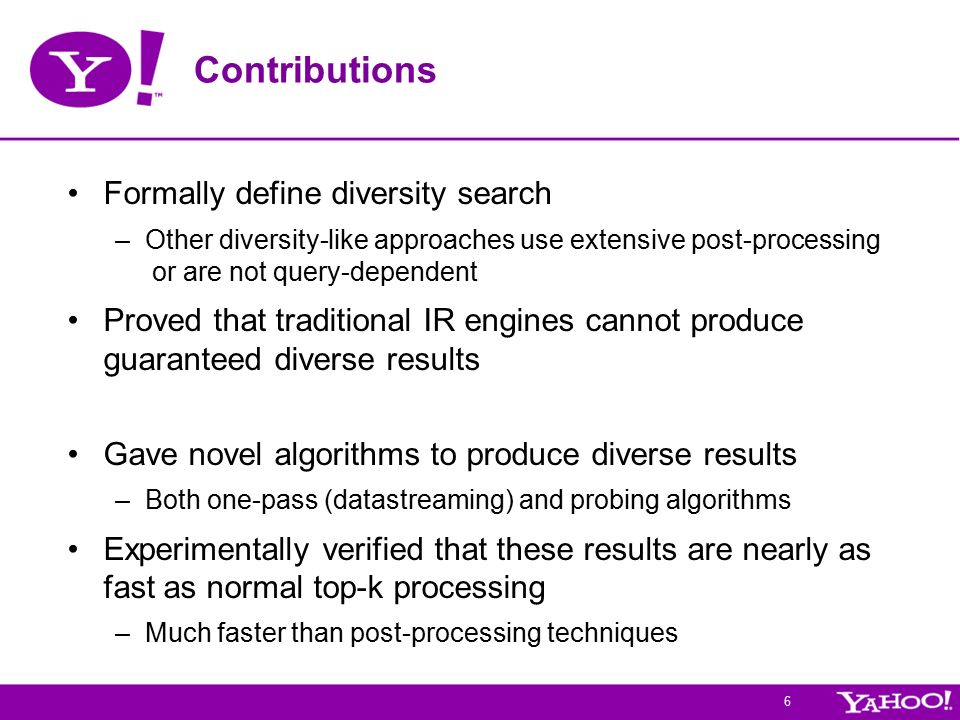 Y!™

Contributions

• Formally define diversity search
– Other diversity-like approaches use extensive post-processing or are not query-dependent

• Proved that traditional IR engines cannot produce guaranteed diverse results

• Gave novel algorithms to produce diverse results
– Both one-pass (datastreaming) and probing algorithms

• Experimentally verified that these results are nearly as fast as normal top-k processing
– Much faster than post-processing techniques

6

YAHOO!